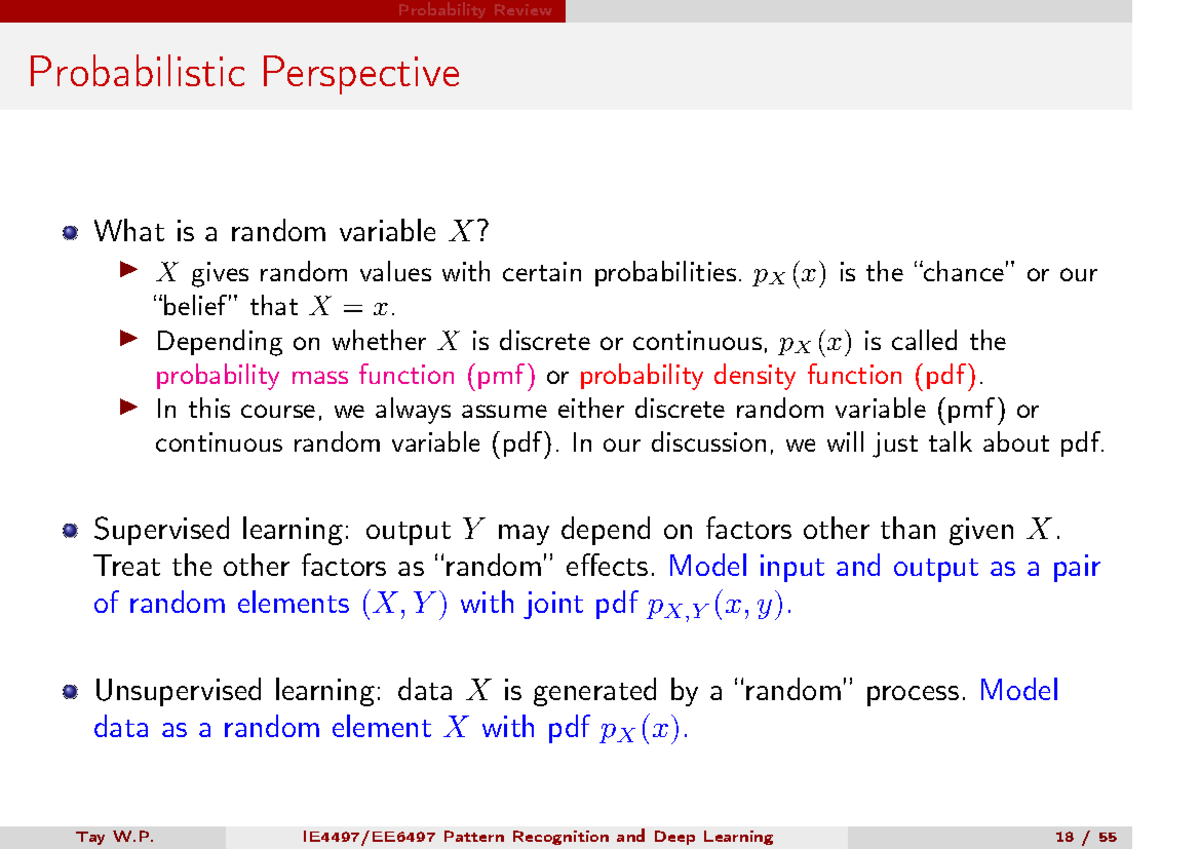 Probability Review

Probabilistic Perspective

What is a random variable $X$?

$X$ gives random values with certain probabilities. $p_X(x)$ is the "chance" or our "belief" that $X = x$.

Depending on whether $X$ is discrete or continuous, $p_X(x)$ is called the probability mass function (pmf) or probability density function (pdf).

In this course, we always assume either discrete random variable (pmf) or continuous random variable (pdf). In our discussion, we will just talk about pdf.

Supervised learning: output $Y$ may depend on factors other than given $X$. Treat the other factors as "random" effects. Model input and output as a pair of random elements $(X, Y)$ with joint pdf $p_{X,Y}(x, y)$.

Unsupervised learning: data $X$ is generated by a "random" process. Model data as a random element $X$ with pdf $p_X(x)$.

Tay W.P. IE4497/EE6497 Pattern Recognition and Deep Learning 18 / 55